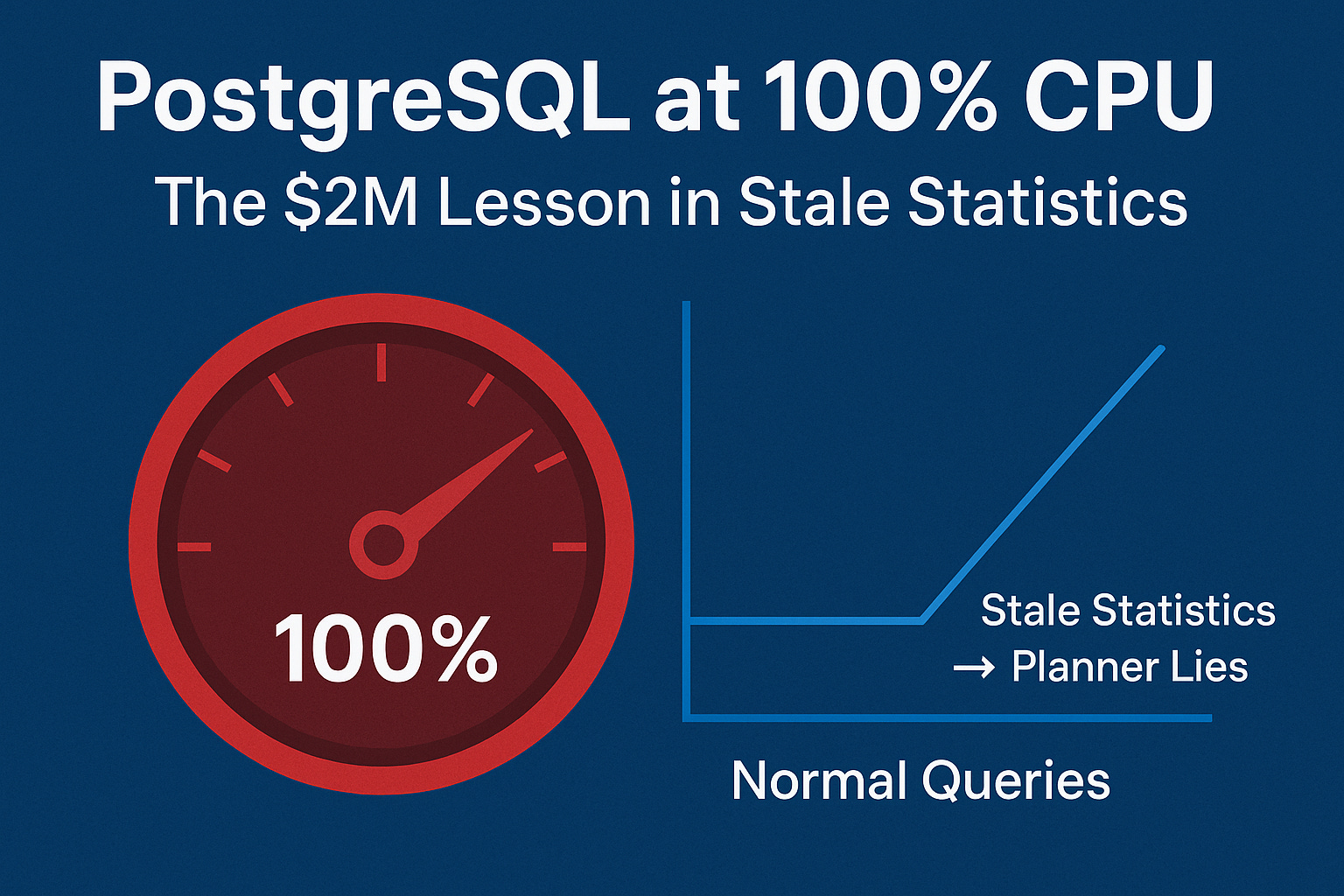 PostgreSQL at 100% CPU

The \$2M Lesson in Stale Statistics

100%

Stale Statistics
→ Planner Lies

Normal Queries